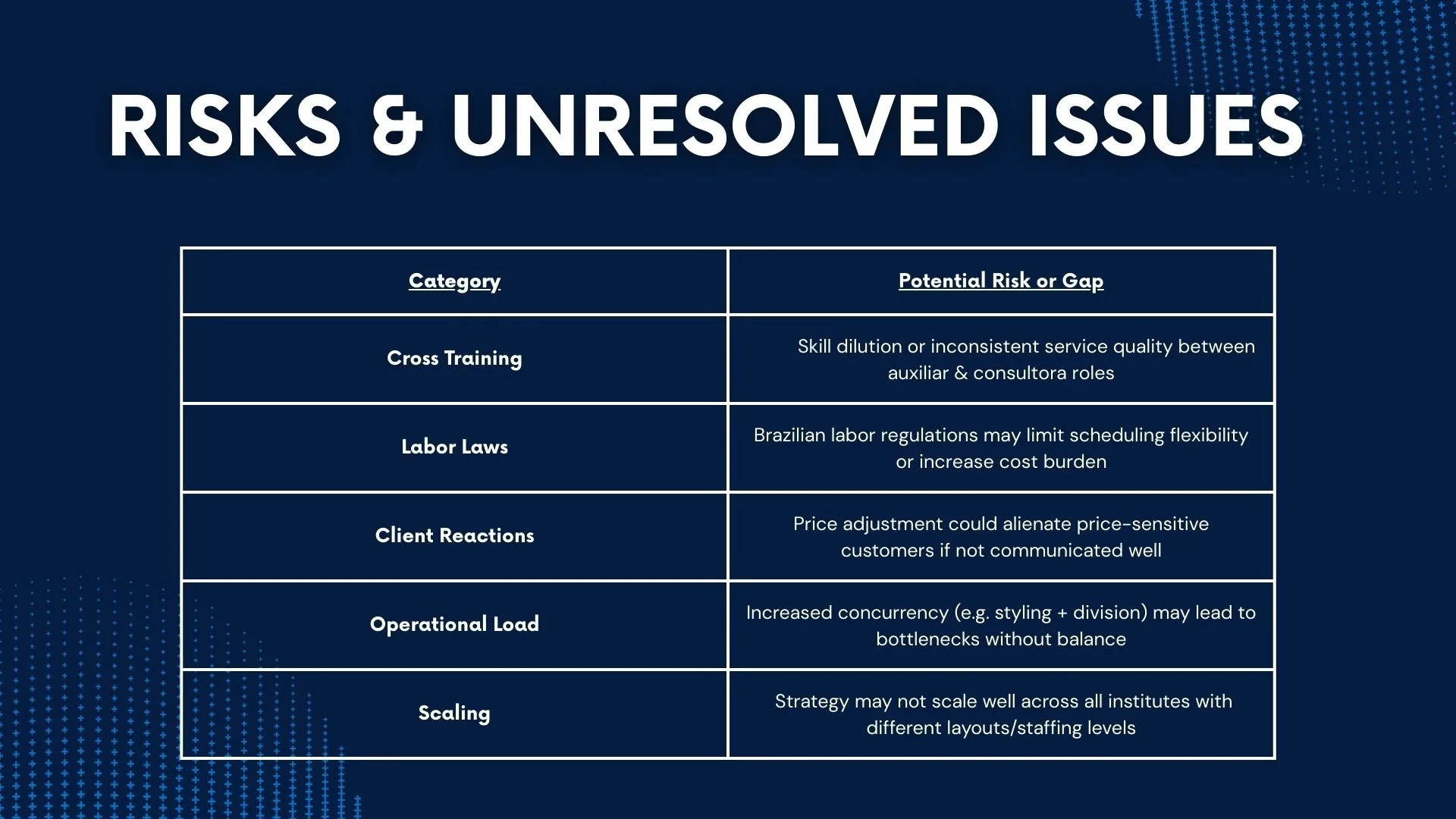 RISKS & UNRESOLVED ISSUES

| Category | Potential Risk or Gap |
|---|---|
| Cross Training | Skill dilution or inconsistent service quality between auxiliar & consultora roles |
| Labor Laws | Brazilian labor regulations may limit scheduling flexibility or increase cost burden |
| Client Reactions | Price adjustment could alienate price-sensitive customers if not communicated well |
| Operational Load | Increased concurrency (e.g. styling + division) may lead to bottlenecks without balance |
| Scaling | Strategy may not scale well across all institutes with different layouts/staffing levels |